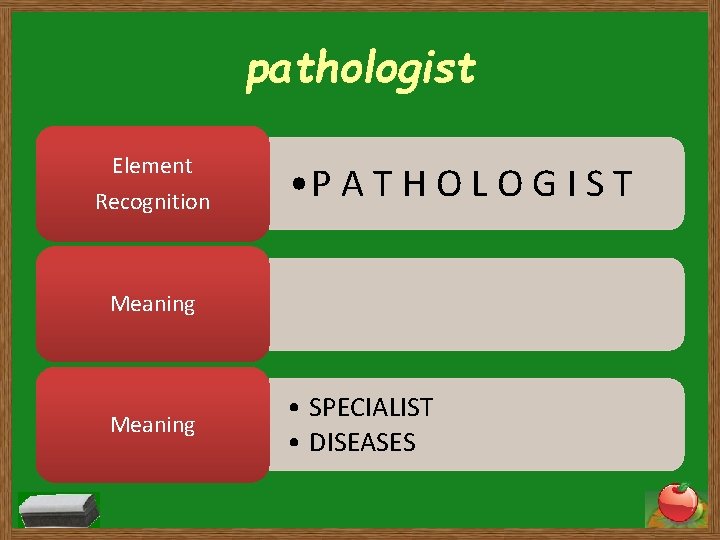 pathologist

Element Recognition

• P A T H O L O G I S T

Meaning

Meaning

• SPECIALIST
• DISEASES